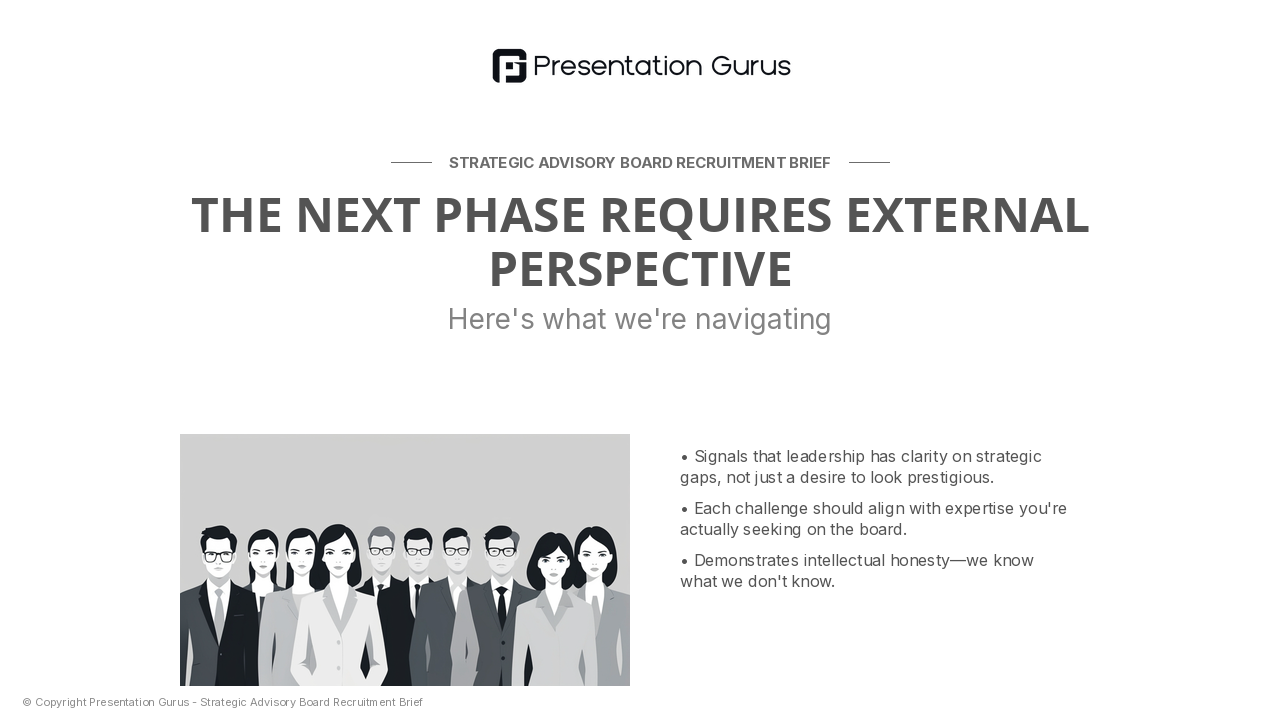 Presentation Gurus

STRATEGIC ADVISORY BOARD RECRUITMENT BRIEF

THE NEXT PHASE REQUIRES EXTERNAL PERSPECTIVE

Here's what we're navigating

• Signals that leadership has clarity on strategic gaps, not just a desire to look prestigious.

• Each challenge should align with expertise you're actually seeking on the board.

• Demonstrates intellectual honesty—we know what we don't know.

© Copyright Presentation Gurus - Strategic Advisory Board Recruitment Brief